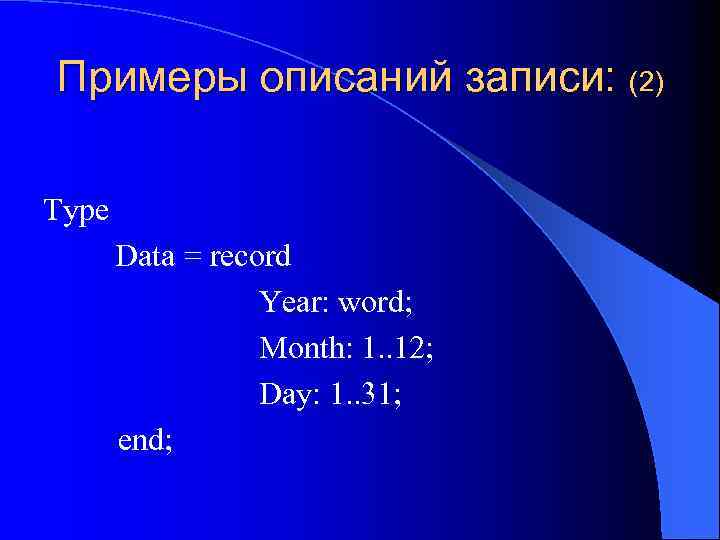 Примеры описаний записи: (2)

Type
Data = record
Year: word;
Month: 1..12;
Day: 1..31;
end;